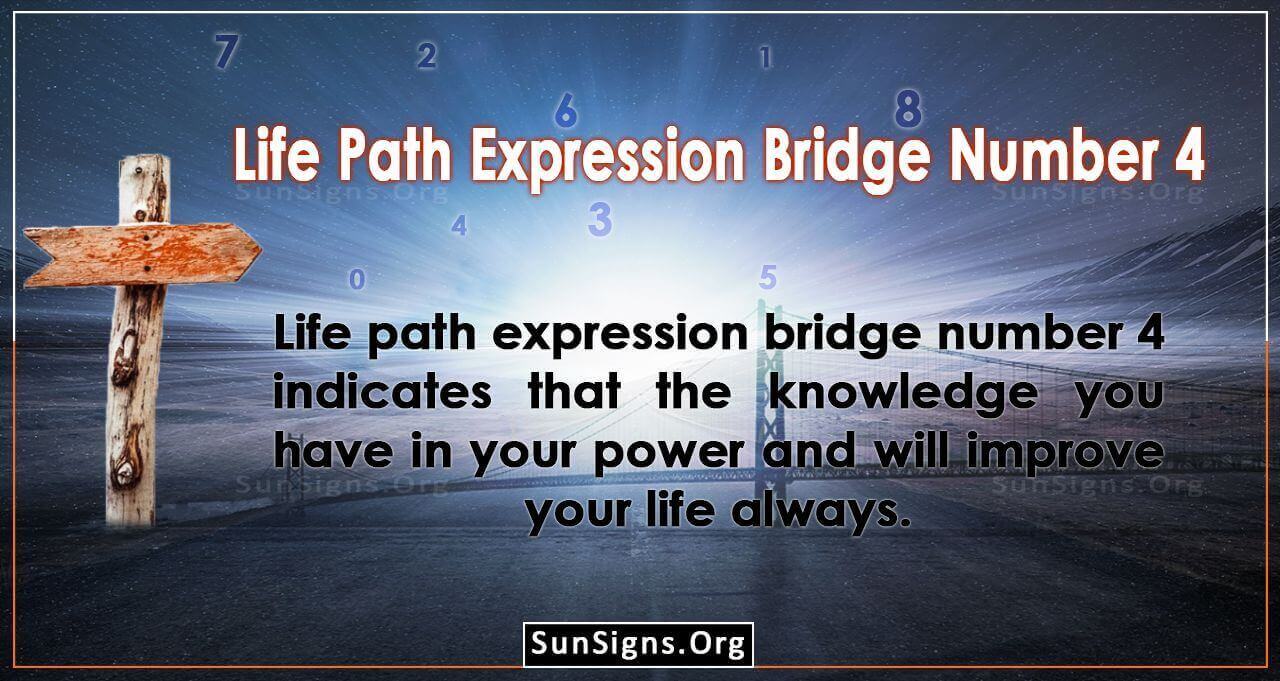 7 2 1
6 8

Life Path Expression Bridge Number 4

SunSigns.Org SunSigns.Org

4 3

0 5

Life path expression bridge number 4 indicates that the knowledge you have in your power and will improve your life always.

SunSigns.Org SunSigns.Org

SunSigns.Org